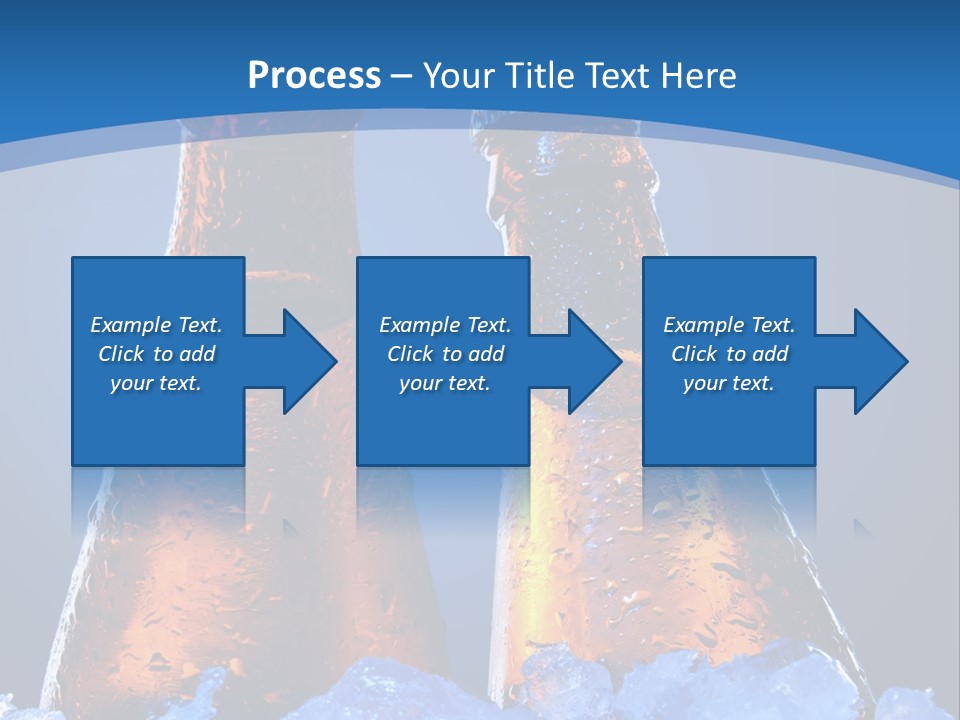 Process – Your Title Text Here

Example Text. Click to add your text.

Example Text. Click to add your text.

Example Text. Click to add your text.